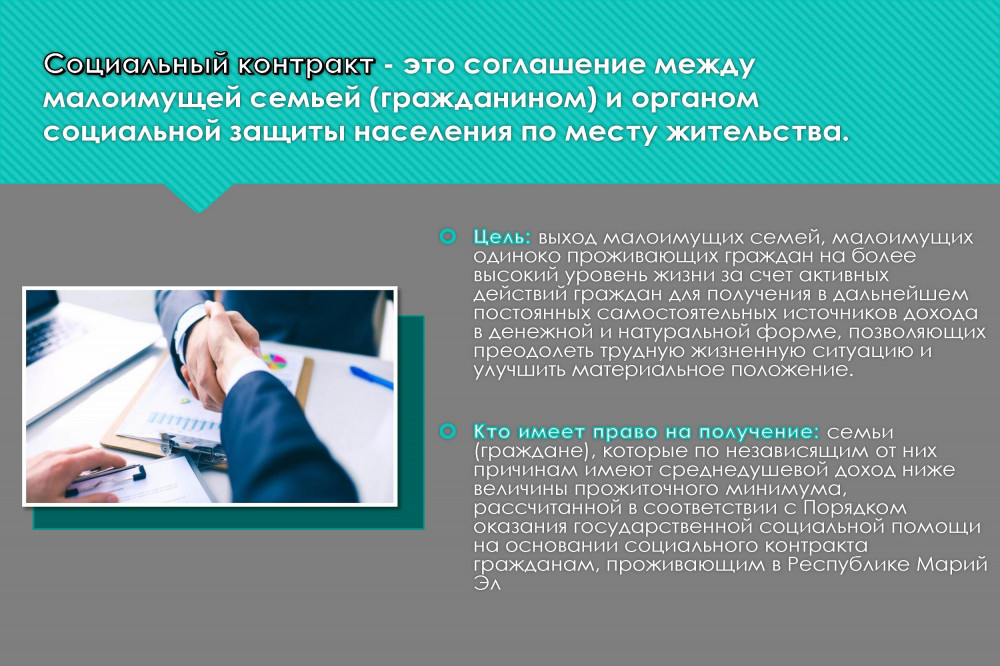 Социальный контракт - это соглашение между малоимущей семьей (гражданином) и органом социальной защиты населения по месту жительства.

Цель: выход малоимущих семей, малоимущих одиноко проживающих граждан на более высокий уровень жизни за счет активных действий граждан для получения в дальнейшем постоянных самостоятельных источников дохода в денежной и натуральной форме, позволяющих преодолеть трудную жизненную ситуацию и улучшить материальное положение.

Кто имеет право на получение: семьи (граждане), которые по независящим от них причинам имеют среднедушевой доход ниже величины прожиточного минимума, рассчитанной в соответствии с Порядком оказания государственной социальной помощи на основании социального контракта гражданам, проживающим в Республике Марий Эл